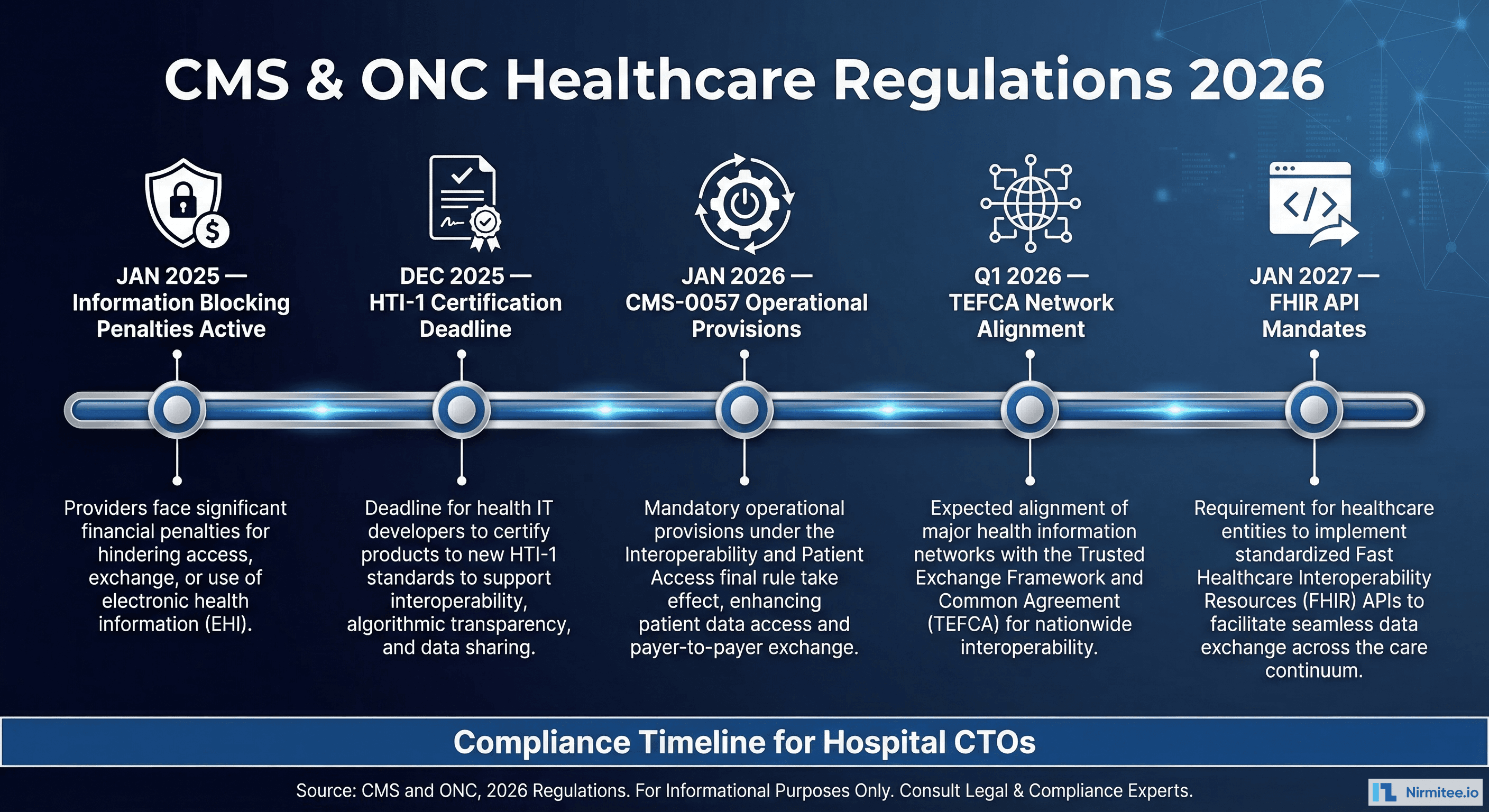 CMS & ONC Healthcare Regulations 2026

JAN 2025 — Information Blocking Penalties Active

Providers face significant financial penalties for hindering access, exchange, or use of electronic health information (EHI).

DEC 2025 — HTI-1 Certification Deadline

Deadline for health IT developers to certify products to new HTI-1 standards to support interoperability, algorithmic transparency, and data sharing.

JAN 2026 — CMS-0057 Operational Provisions

Mandatory operational provisions under the Interoperability and Patient Access final rule take effect, enhancing patient data access and payer-to-payer exchange.

Q1 2026 — TEFCA Network Alignment

Expected alignment of major health information networks with the Trusted Exchange Framework and Common Agreement (TEFCA) for nationwide interoperability.

JAN 2027 — FHIR API Mandates

Requirement for healthcare entities to implement standardized Fast Healthcare Interoperability Resources (FHIR) APIs to facilitate seamless data exchange across the care continuum.

Compliance Timeline for Hospital CTOs

Source: CMS and ONC, 2026 Regulations. For Informational Purposes Only. Consult Legal & Compliance Experts.

Nirmitee.io